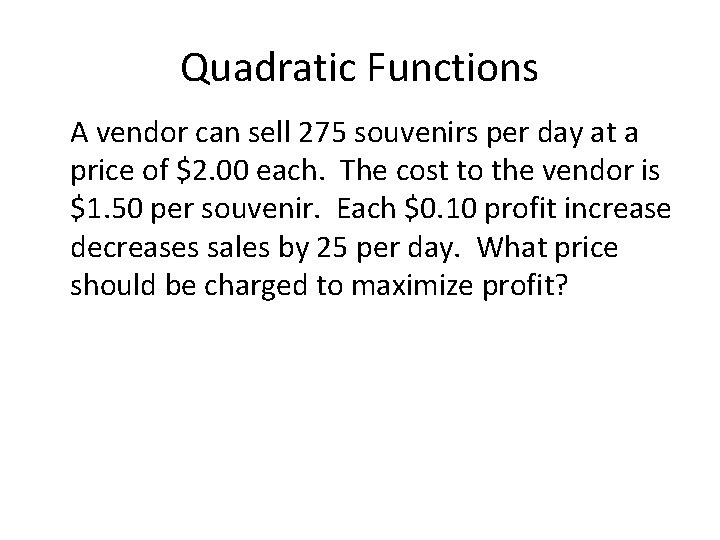 Quadratic Functions

A vendor can sell 275 souvenirs per day at a price of \$2.00 each. The cost to the vendor is \$1.50 per souvenir. Each \$0.10 profit increase decreases sales by 25 per day. What price should be charged to maximize profit?